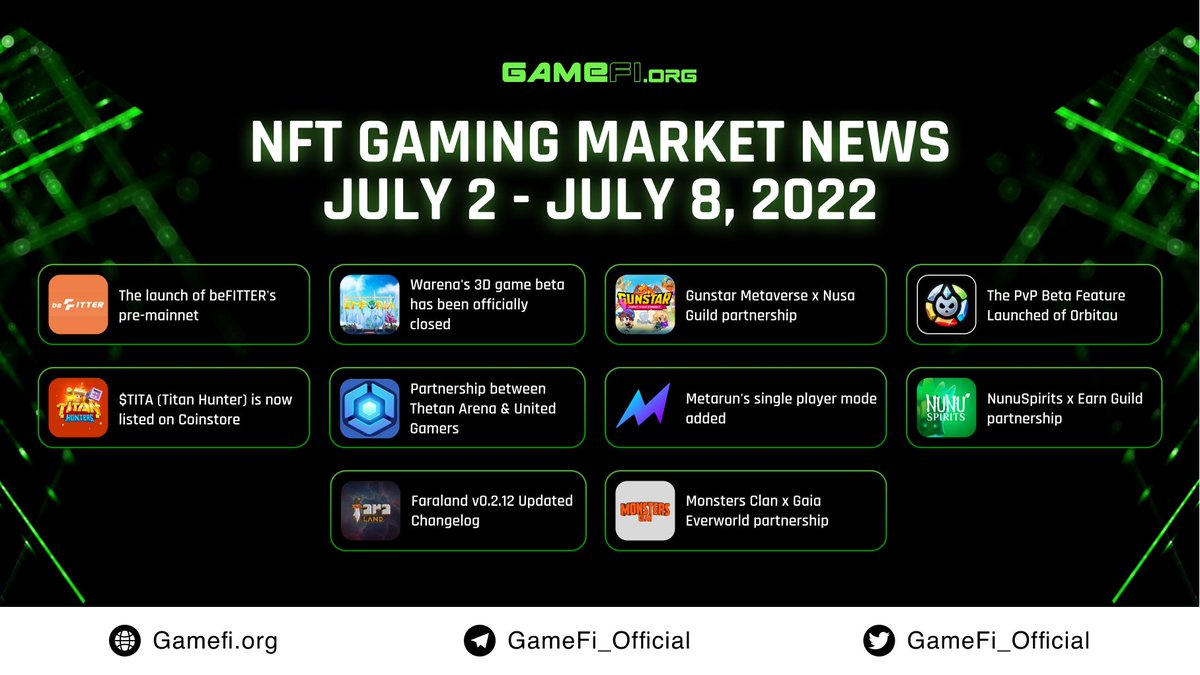 GAMEFI.ORG

NFT GAMING MARKET NEWS
JULY 2 - JULY 8, 2022

beFITTER
The launch of beFITTER's pre-mainnet

Warena's 3D game beta has been officially closed

GUNSTAR
Gunstar Metaverse x Nusa Guild partnership

The PvP Beta Feature Launched of Orbitau

TITAN HUNTERS
$TITA (Titan Hunter) is now listed on Coinstore

Partnership between Thetan Arena & United Gamers

Metarun's single player mode added

NUNU SPIRITS
NunuSpirits x Earn Guild partnership

FARA LAND
Faraland v0.2.12 Updated Changelog

MONSTERS CLAN
Monsters Clan x Gaia Everworld partnership

Gamefi.org
GameFi_Official
GameFi_Official